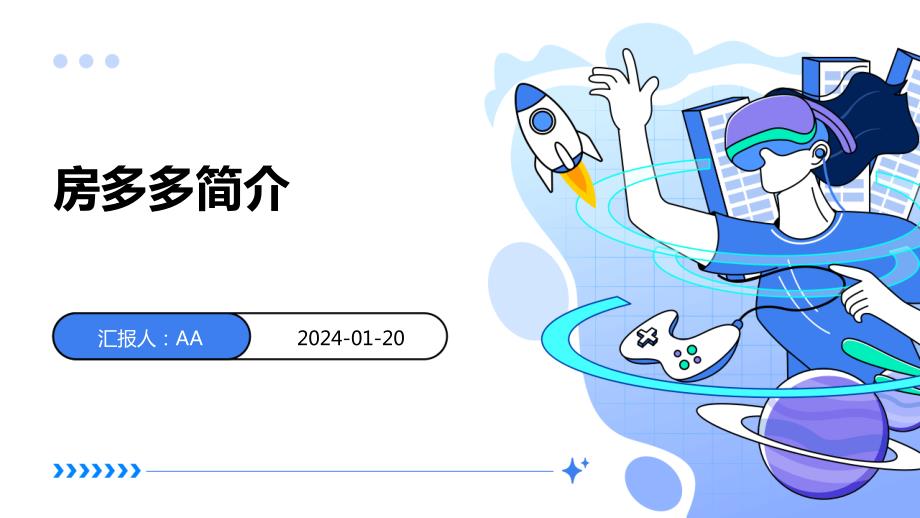 房多多简介

汇报人：AA

2024-01-20